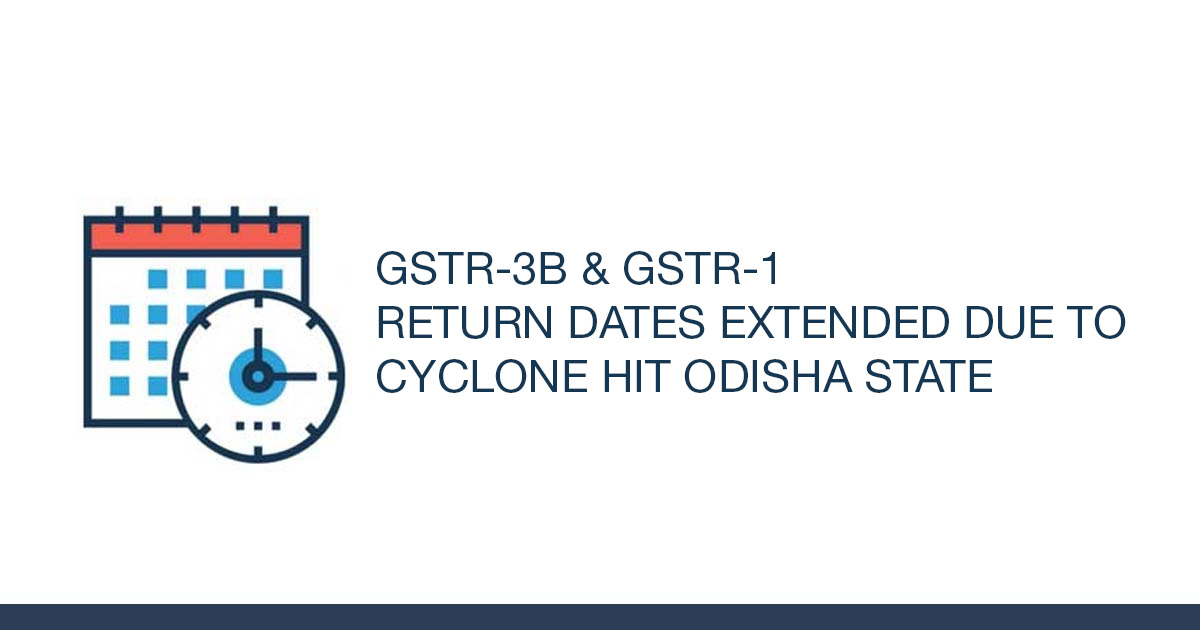 GSTR-3B & GSTR-1
RETURN DATES EXTENDED DUE TO CYCLONE HIT ODISHA STATE